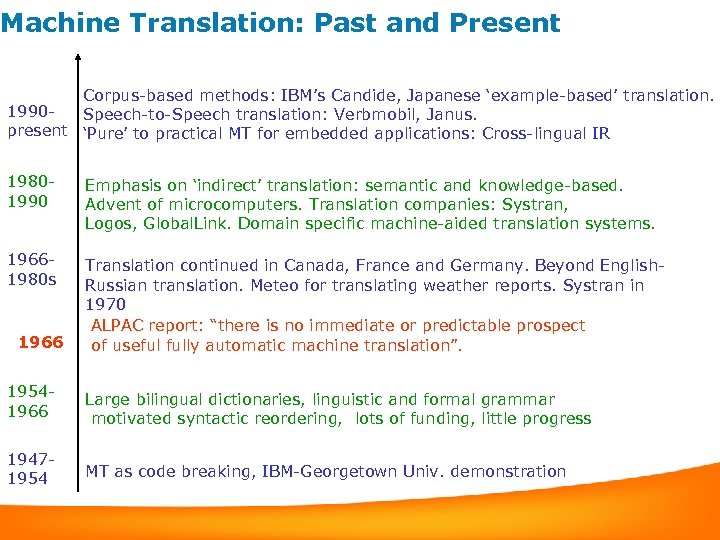 Machine Translation: Past and Present

1990-present

Corpus-based methods: IBM's Candide, Japanese 'example-based' translation. Speech-to-Speech translation: Verbmobil, Janus. 'Pure' to practical MT for embedded applications: Cross-lingual IR

1980-1990

Emphasis on 'indirect' translation: semantic and knowledge-based. Advent of microcomputers. Translation companies: Systran, Logos, GlobalLink. Domain specific machine-aided translation systems.

1966-1980s

Translation continued in Canada, France and Germany. Beyond English-Russian translation. Meteo for translating weather reports. Systran in 1970

1966

ALPAC report: "there is no immediate or predictable prospect of useful fully automatic machine translation".

1954-1966

Large bilingual dictionaries, linguistic and formal grammar motivated syntactic reordering, lots of funding, little progress

1947-1954

MT as code breaking, IBM-Georgetown Univ. demonstration